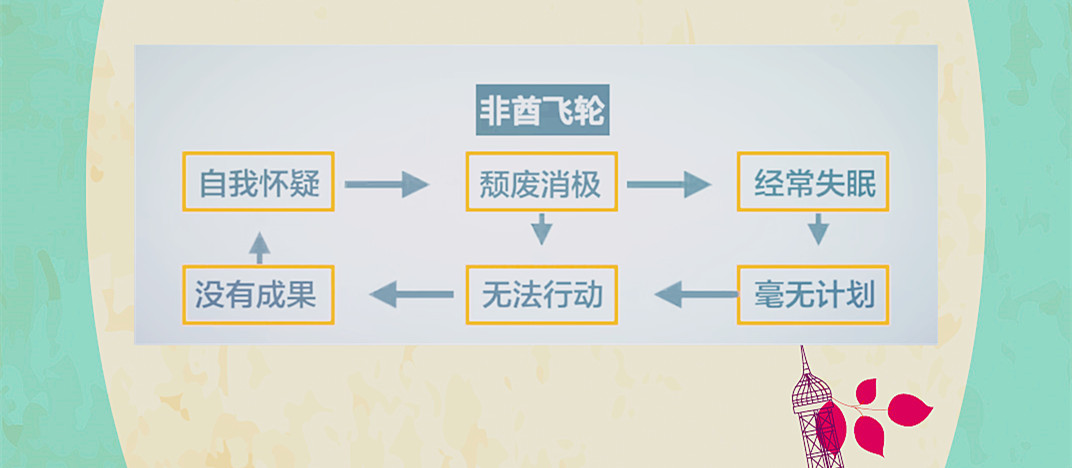 非酋飞轮

自我怀疑

颓废消极

经常失眠

毫无计划

无法行动

没有成果